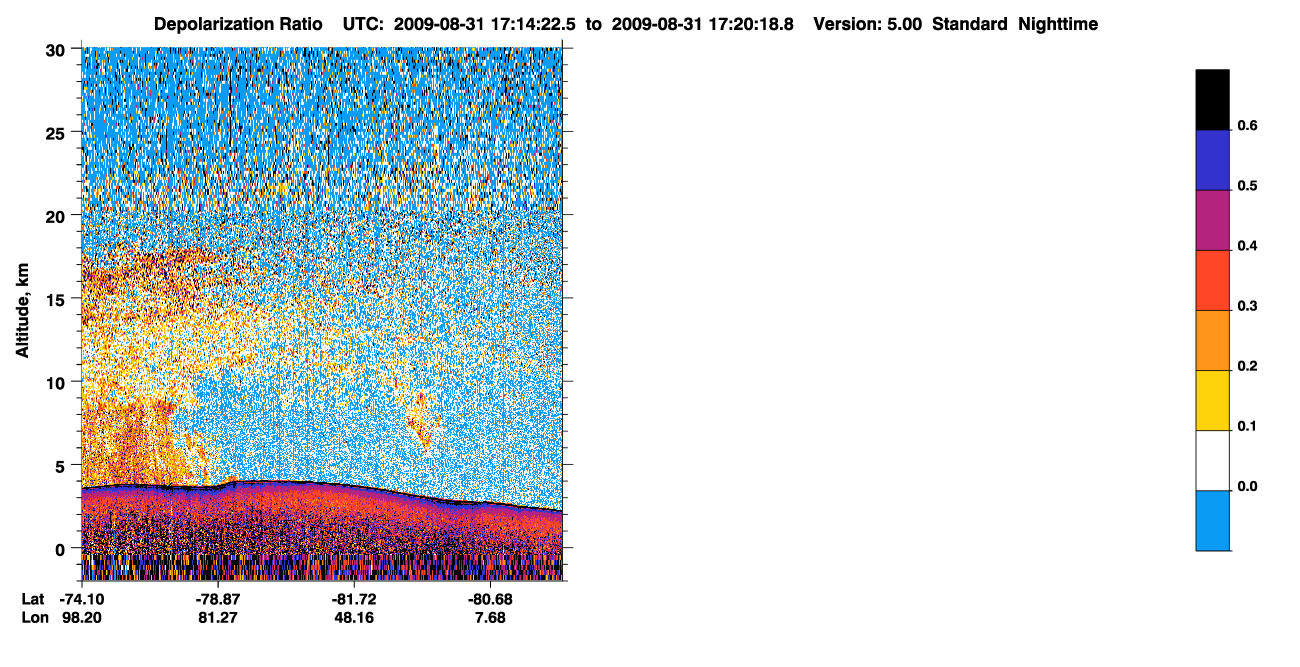 Depolarization Ratio UTC: 2009-08-31 17:14:22.5 to 2009-08-31 17:20:18.8 Version: 5.00 Standard Nighttime

30
25
20
15
10
5
0

Altitude, km

Lat -74.10 -78.87 -81.72 -80.68
Lon 98.20 81.27 48.16 7.68

0.6
0.5
0.4
0.3
0.2
0.1
0.0